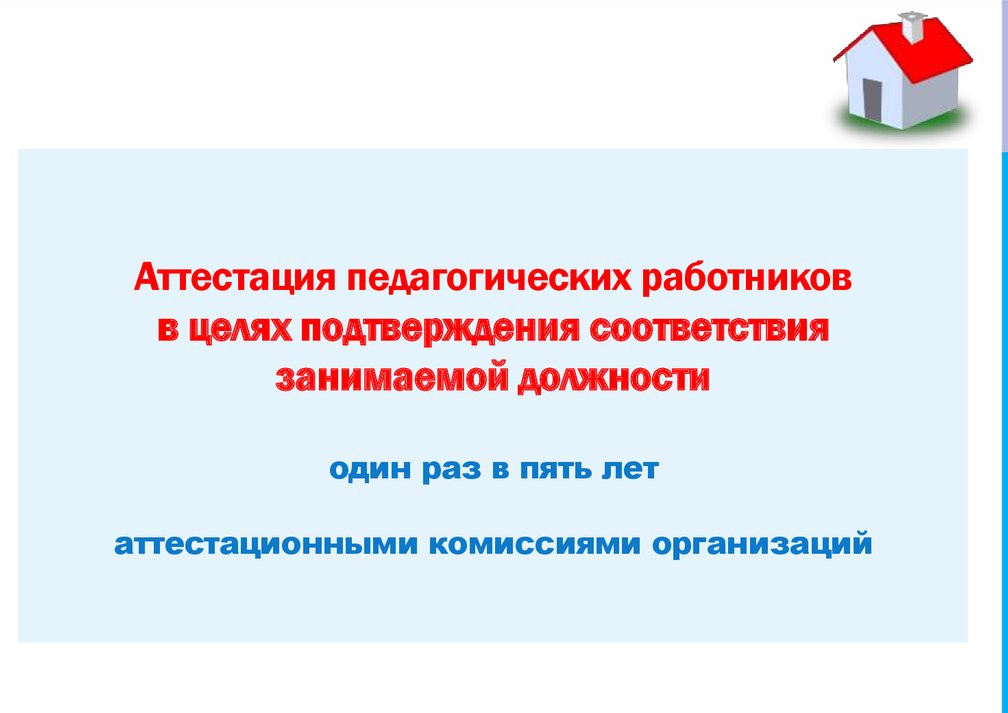 Аттестация педагогических работников в целях подтверждения соответствия занимаемой должности

один раз в пять лет

аттестационными комиссиями организаций